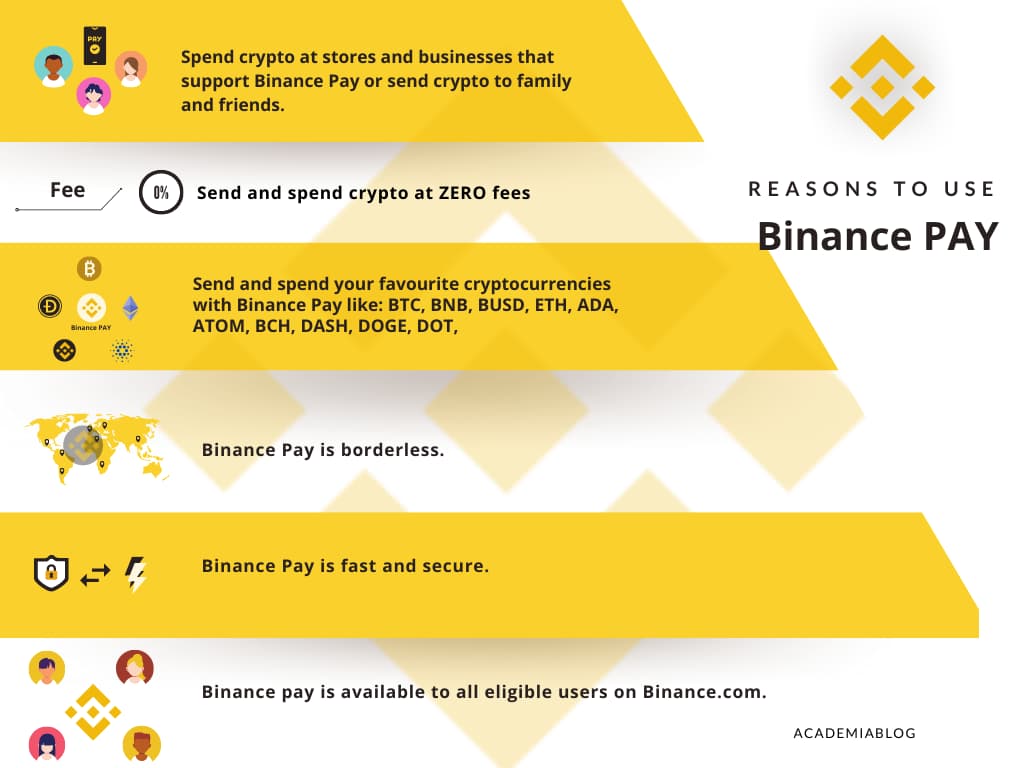 PAY

Spend crypto at stores and businesses that support Binance Pay or send crypto to family and friends.

REASONS TO USE
Binance PAY

Fee

0%

Send and spend crypto at ZERO fees

Binance PAY

Send and spend your favourite cryptocurrencies with Binance Pay like: BTC, BNB, BUSD, ETH, ADA, ATOM, BCH, DASH, DOGE, DOT,

Binance Pay is borderless.

Binance Pay is fast and secure.

Binance pay is available to all eligible users on Binance.com.

ACADEMIABLOG